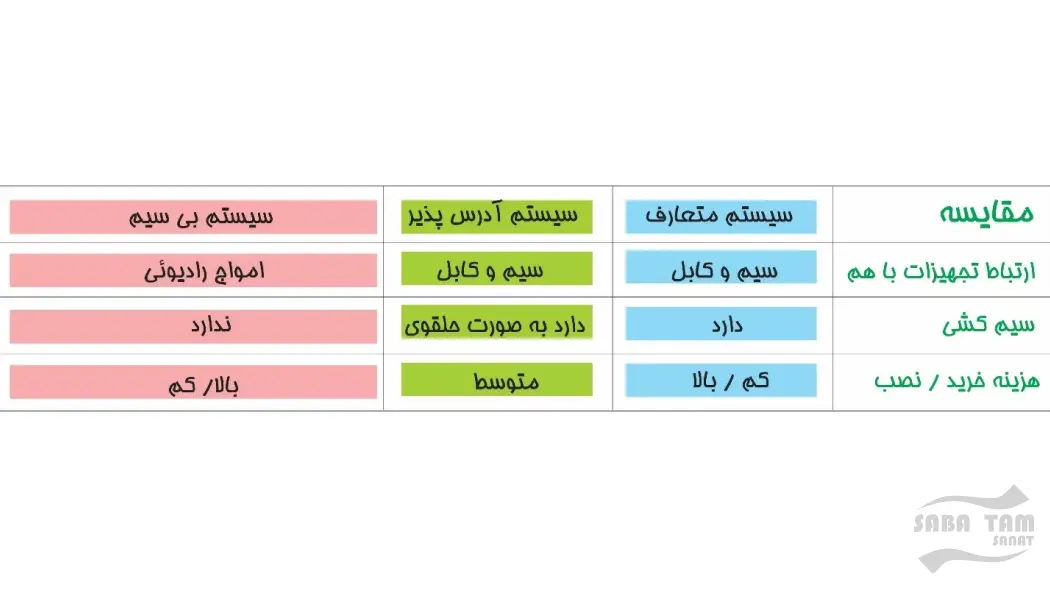 | مقایسه | سیستم متعارف | سیستم آدرس پذیر | سیستم بی سیم |
|---|---|---|---|
| ارتباط تجهیزات با هم | سیم و کابل | سیم و کابل | امواج رادیوئی |
| سیم کشی | دارد | دارد به صورت حلقوی | ندارد |
| هزینه خرید / نصب | کم / بالا | متوسط | بالا/ کم |

SABA TAM
SANAT